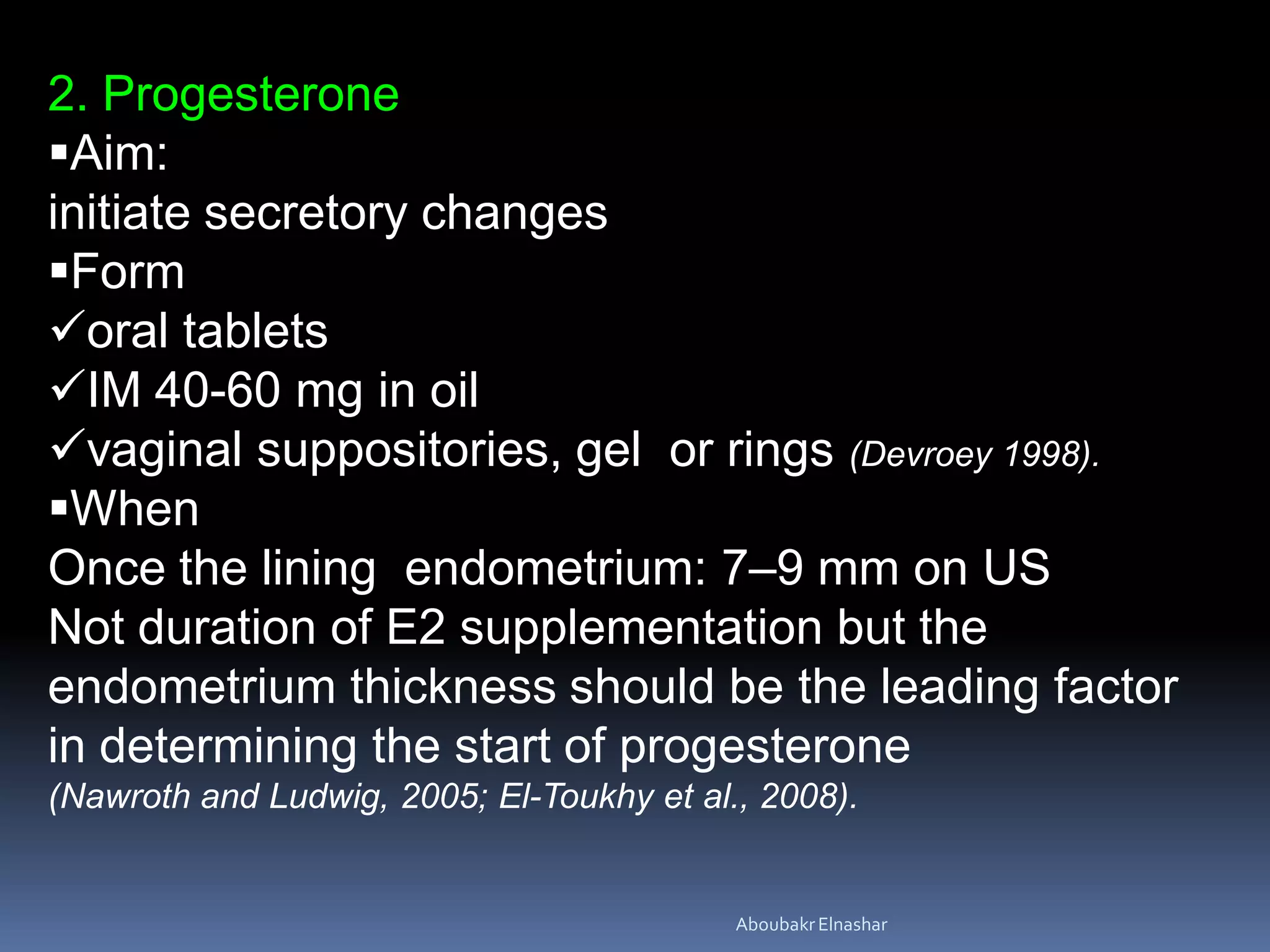 2. Progesterone
▪Aim:
initiate secretory changes
▪Form
✓oral tablets
✓IM 40-60 mg in oil
✓vaginal suppositories, gel or rings (Devroey 1998).
▪When
Once the lining endometrium: 7–9 mm on US
Not duration of E2 supplementation but the endometrium thickness should be the leading factor in determining the start of progesterone (Nawroth and Ludwig, 2005; El-Toukhy et al., 2008).

Aboubakr Elnashar